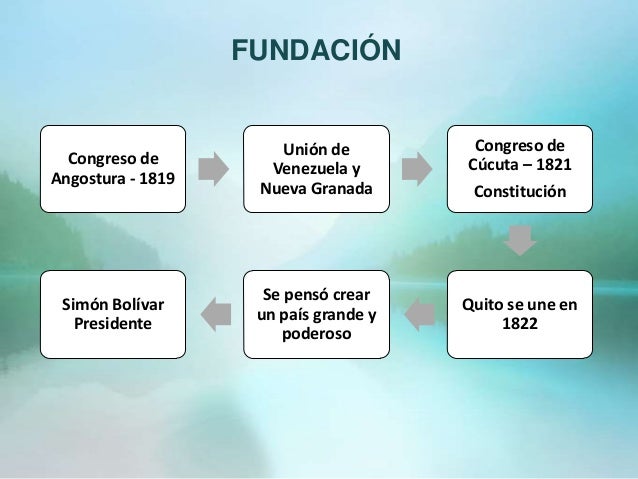 FUNDACIÓN

Congreso de Angostura - 1819

Unión de Venezuela y Nueva Granada

Congreso de Cúcuta – 1821

Constitución

Quito se une en 1822

Se pensó crear un país grande y poderoso

Simón Bolívar Presidente